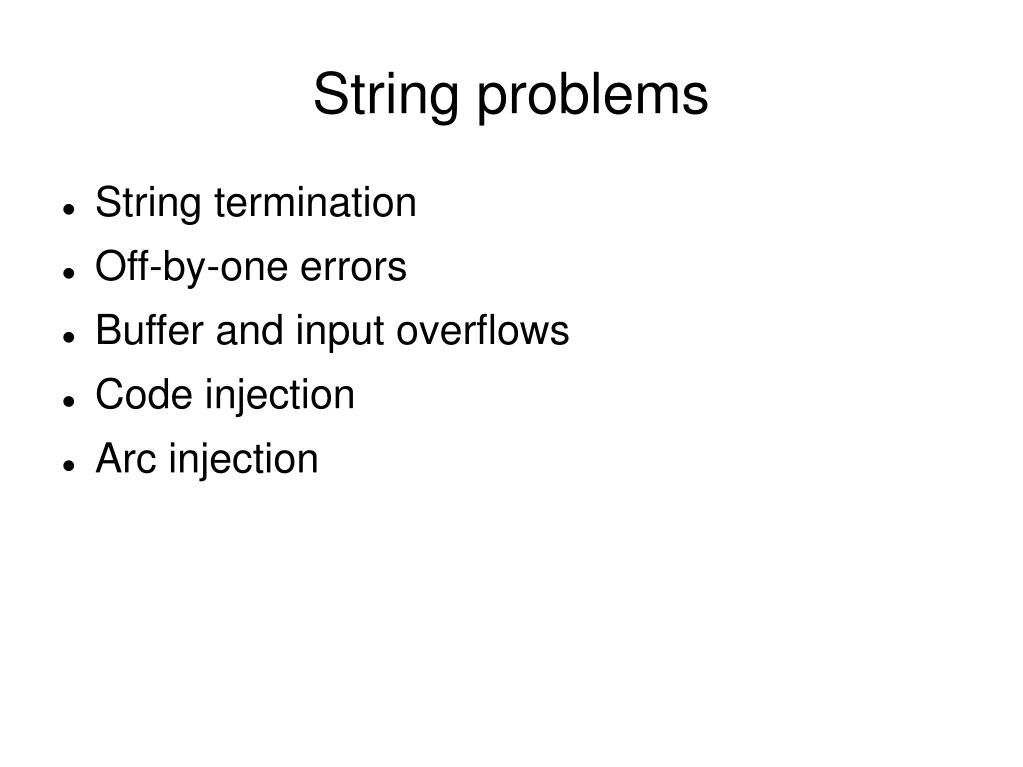 String problems

- String termination
- Off-by-one errors
- Buffer and input overflows
- Code injection
- Arc injection